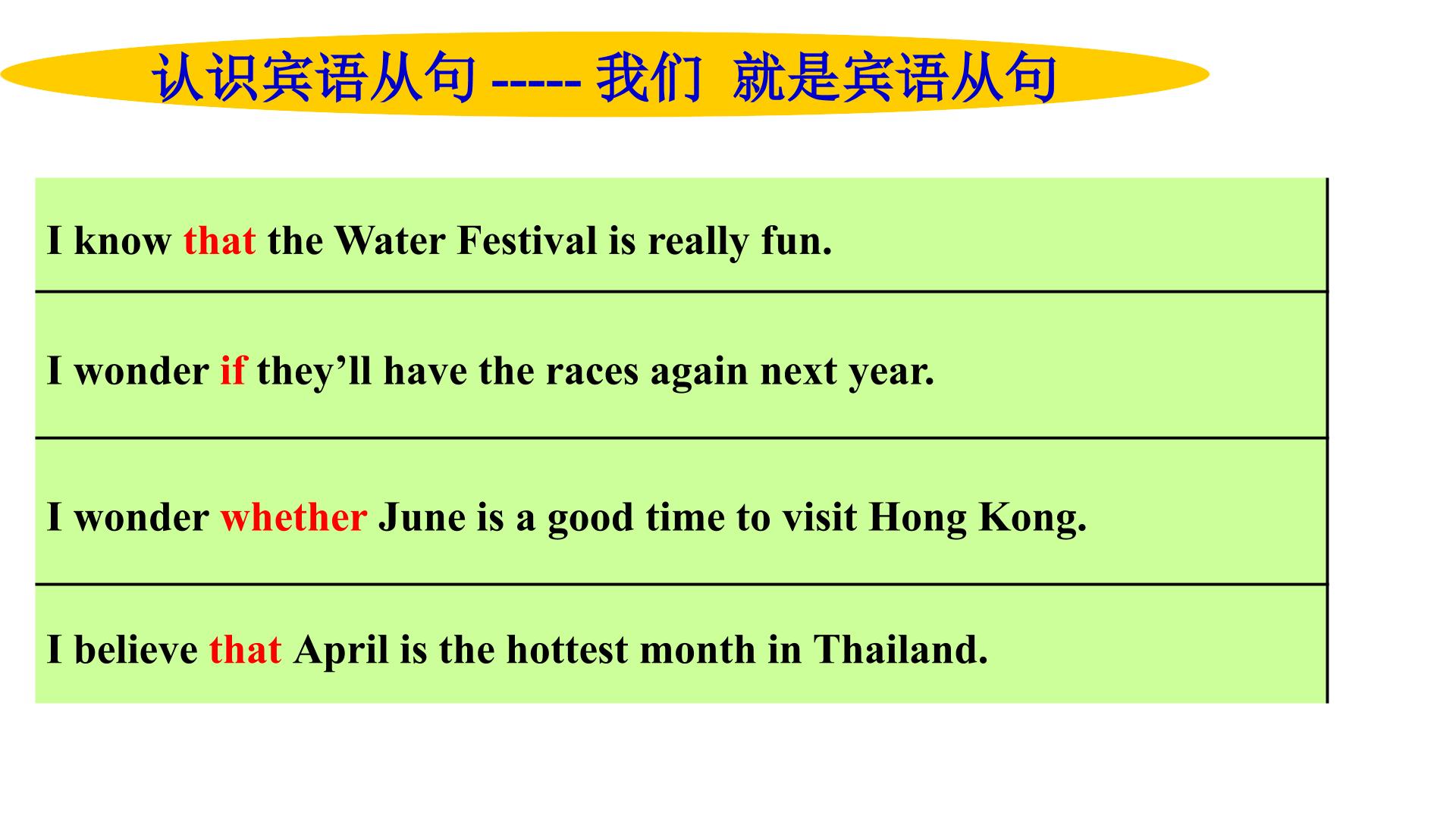 认识宾语从句 ----- 我们 就是宾语从句

I know that the Water Festival is really fun.

I wonder if they'll have the races again next year.

I wonder whether June is a good time to visit Hong Kong.

I believe that April is the hottest month in Thailand.